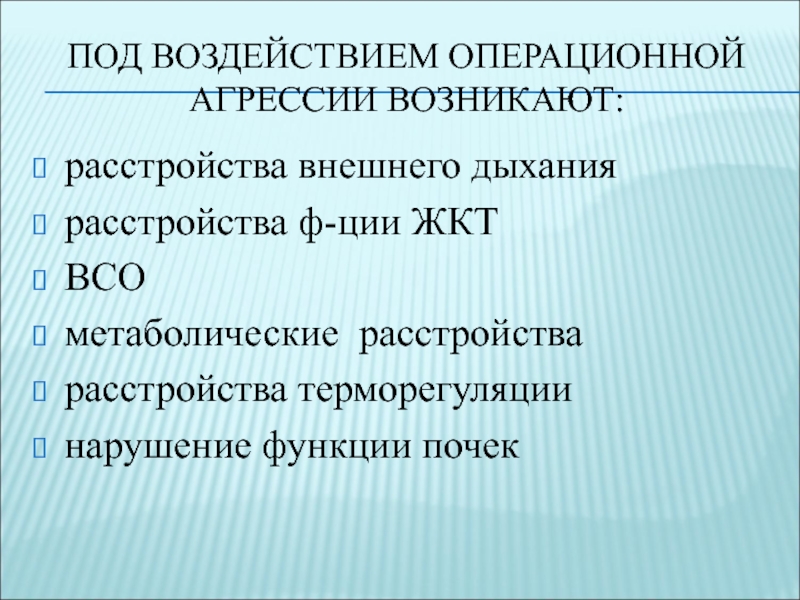 ПОД ВОЗДЕЙСТВИЕМ ОПЕРАЦИОННОЙ АГРЕССИИ ВОЗНИКАЮТ:

расстройства внешнего дыхания
расстройства ф-ции ЖКТ
ВСО
метаболические расстройства
расстройства терморегуляции
нарушение функции почек